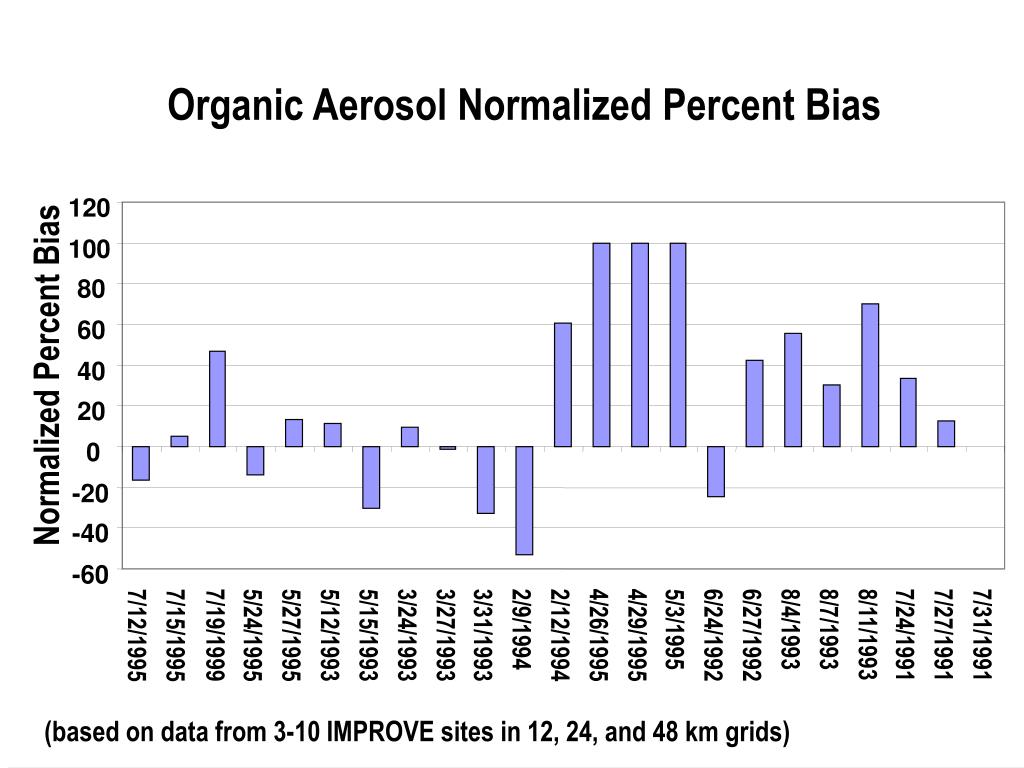 Organic Aerosol Normalized Percent Bias

Normalized Percent Bias

120
100
80
60
40
20
0
-20
-40
-60

7/12/1995
7/15/1995
7/19/1999
5/24/1995
5/27/1995
5/12/1993
5/15/1993
3/24/1993
3/27/1993
3/31/1993
2/9/1994
2/12/1994
4/26/1995
4/29/1995
5/3/1995
6/24/1992
6/27/1992
8/4/1993
8/7/1993
8/11/1993
7/24/1991
7/27/1991
7/31/1991

(based on data from 3-10 IMPROVE sites in 12, 24, and 48 km grids)